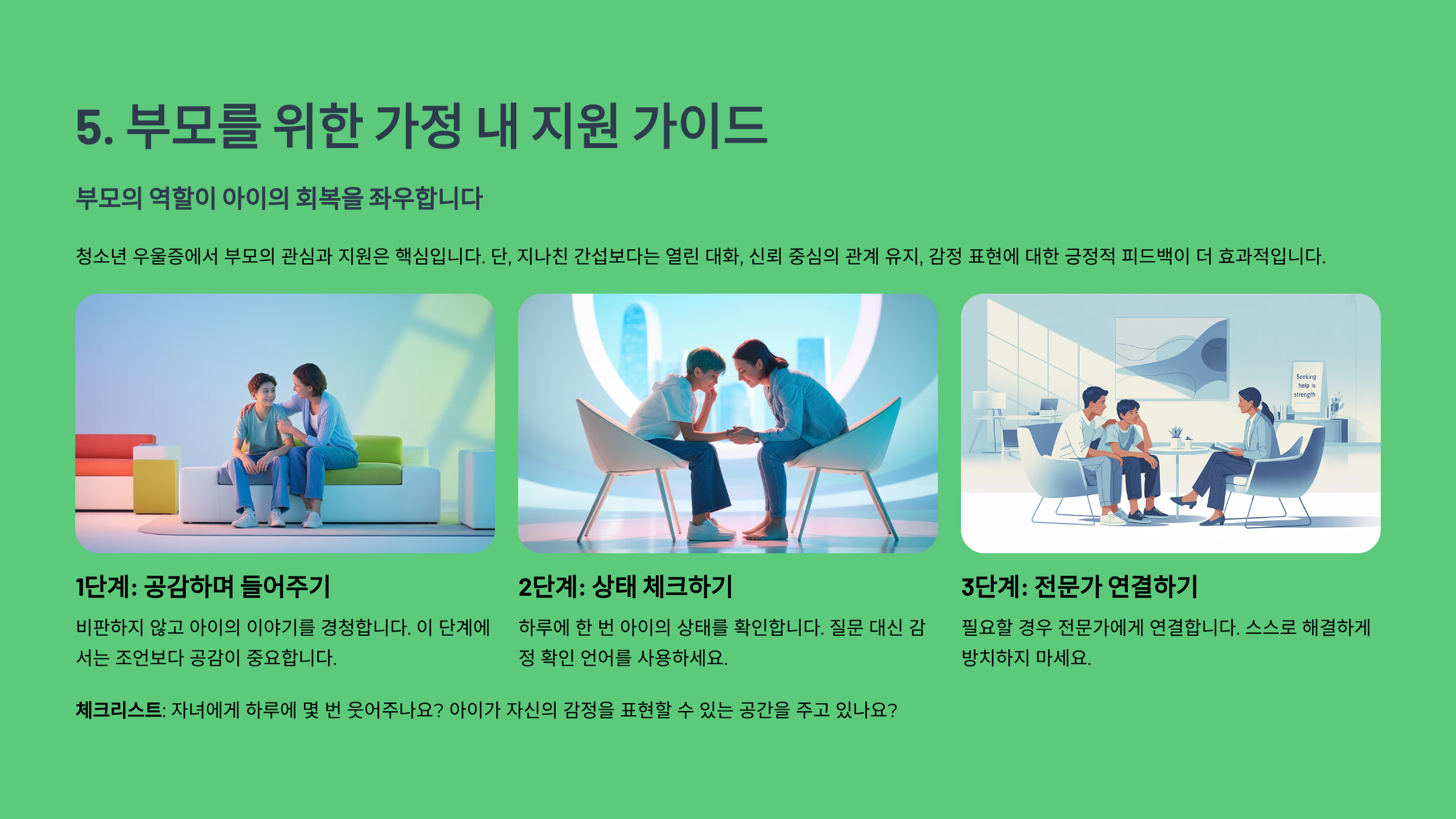 5. 부모를 위한 가정 내 지원 가이드

부모의 역할이 아이의 회복을 좌우합니다

청소년 우울증에서 부모의 관심과 지원은 핵심입니다. 단, 지나친 간섭보다는 열린 대화, 신뢰 중심의 관계 유지, 감정 표현에 대한 긍정적 피드백이 더 효과적입니다.

Seeking help is strength

1단계: 공감하며 들어주기

비판하지 않고 아이의 이야기를 경청합니다. 이 단계에서는 조언보다 공감이 중요합니다.

2단계: 상태 체크하기

하루에 한 번 아이의 상태를 확인합니다. 질문 대신 감정 확인 언어를 사용하세요.

3단계: 전문가 연결하기

필요할 경우 전문가에게 연결합니다. 스스로 해결하게 방치하지 마세요.

체크리스트: 자녀에게 하루에 몇 번 웃어주나요? 아이가 자신의 감정을 표현할 수 있는 공간을 주고 있나요?